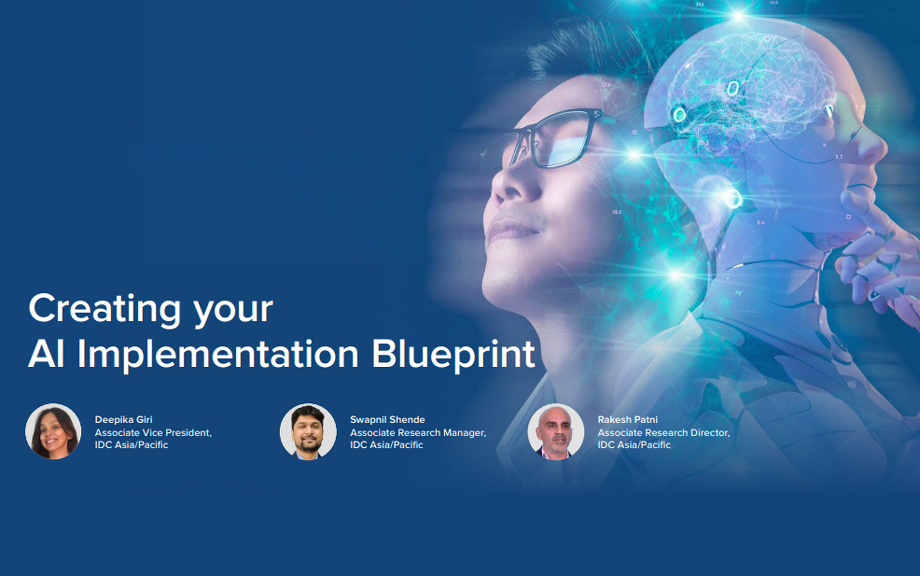 Creating your
AI Implementation Blueprint

Deepika Giri
Associate Vice President,
IDC Asia/Pacific

Swapnil Shende
Associate Research Manager,
IDC Asia/Pacific

Rakesh Patni
Associate Research Director,
IDC Asia/Pacific